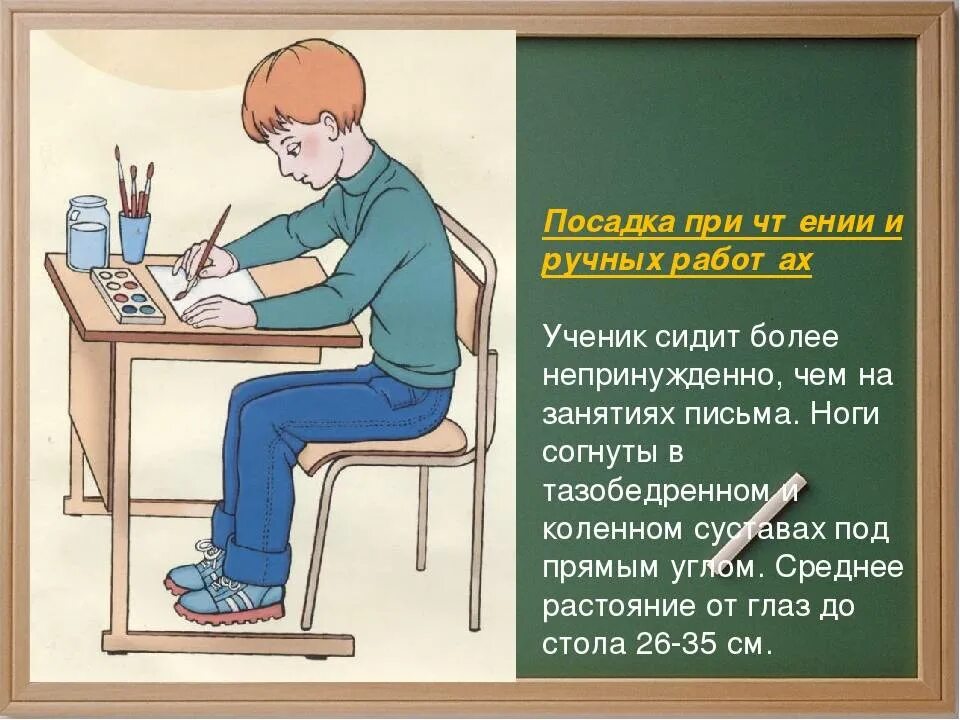 Посадка при чт ении и ручных работ ах

Ученик сидит более непринужденно, чем на занятиях письма. Ноги согнуты в тазобедренном и коленном суставах под прямым углом. Среднее растояние от глаз до стола 26-35 см.